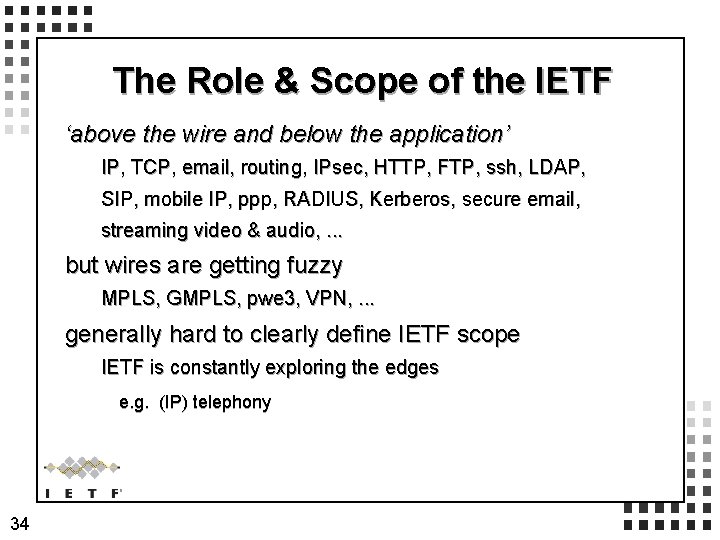 The Role & Scope of the IETF

'above the wire and below the application'

IP, TCP, email, routing, IPsec, HTTP, FTP, ssh, LDAP, SIP, mobile IP, ppp, RADIUS, Kerberos, secure email, streaming video & audio, ...

but wires are getting fuzzy

MPLS, GMPLS, pwe3, VPN, ...

generally hard to clearly define IETF scope

IETF is constantly exploring the edges

e.g. (IP) telephony

I E T F

34